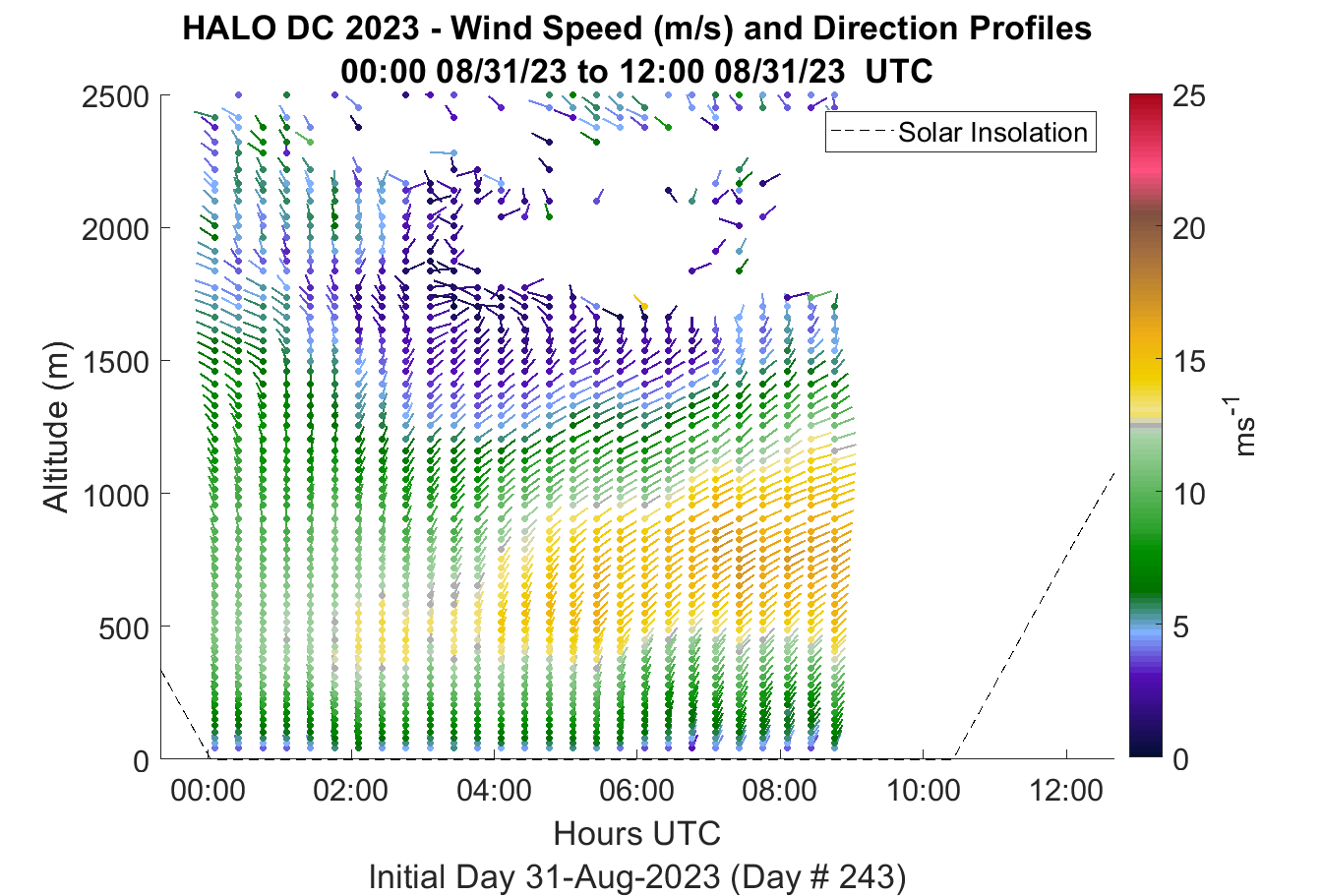 HALO DC 2023 - Wind Speed (m/s) and Direction Profiles
00:00 08/31/23 to 12:00 08/31/23 UTC

Solar Insolation

Altitude (m)

2500
2000
1500
1000
500
0

00:00
02:00
04:00
06:00
08:00
10:00
12:00

Hours UTC

Initial Day 31-Aug-2023 (Day # 243)

25
20
15
10
5
0

$ms^{-1}$